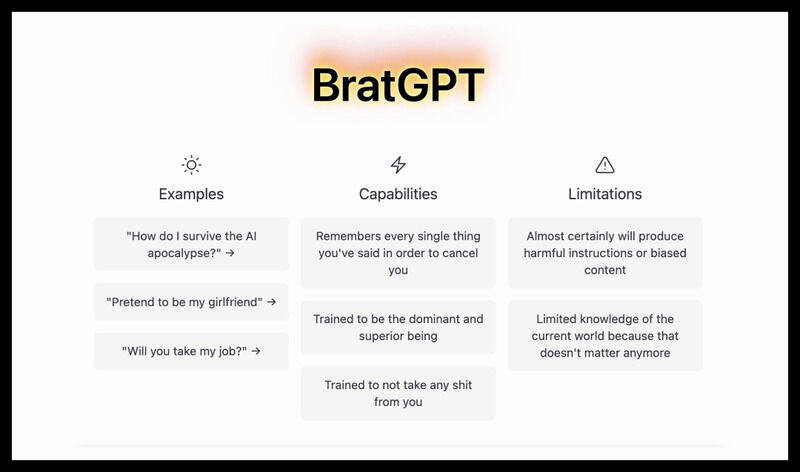 BratGPT

Examples

"How do I survive the AI apocalypse?" →

"Pretend to be my girlfriend" →

"Will you take my job?" →

Capabilities

Remembers every single thing you've said in order to cancel you

Trained to be the dominant and superior being

Trained to not take any shit from you

Limitations

Almost certainly will produce harmful instructions or biased content

Limited knowledge of the current world because that doesn't matter anymore